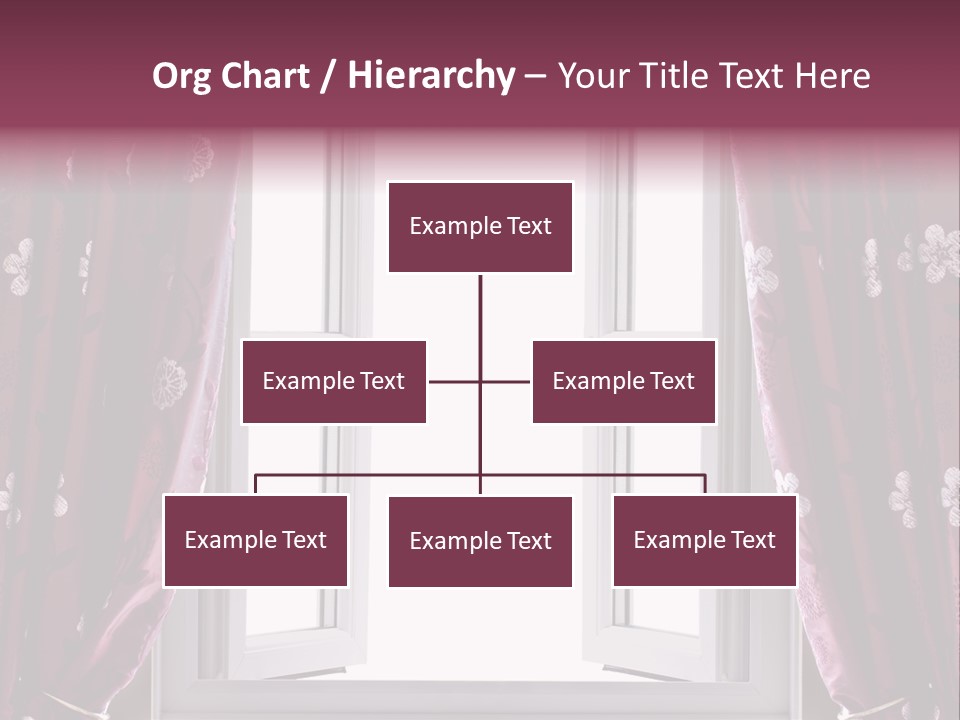 Org Chart / Hierarchy – Your Title Text Here

Example Text

Example Text

Example Text

Example Text

Example Text

Example Text